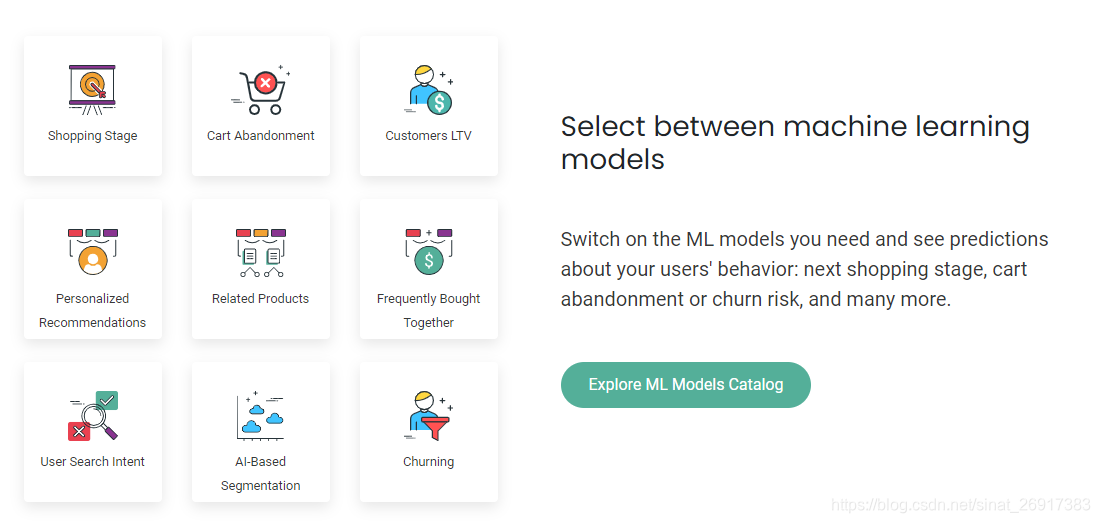 Shopping Stage

Cart Abandonment

Customers LTV

Personalized Recommendations

Related Products

Frequently Bought Together

User Search Intent

AI-Based Segmentation

Churning

Select between machine learning models

Switch on the ML models you need and see predictions about your users' behavior: next shopping stage, cart abandonment or churn risk, and many more.

Explore ML Models Catalog

https://blog.csdn.net/sinat_26917383